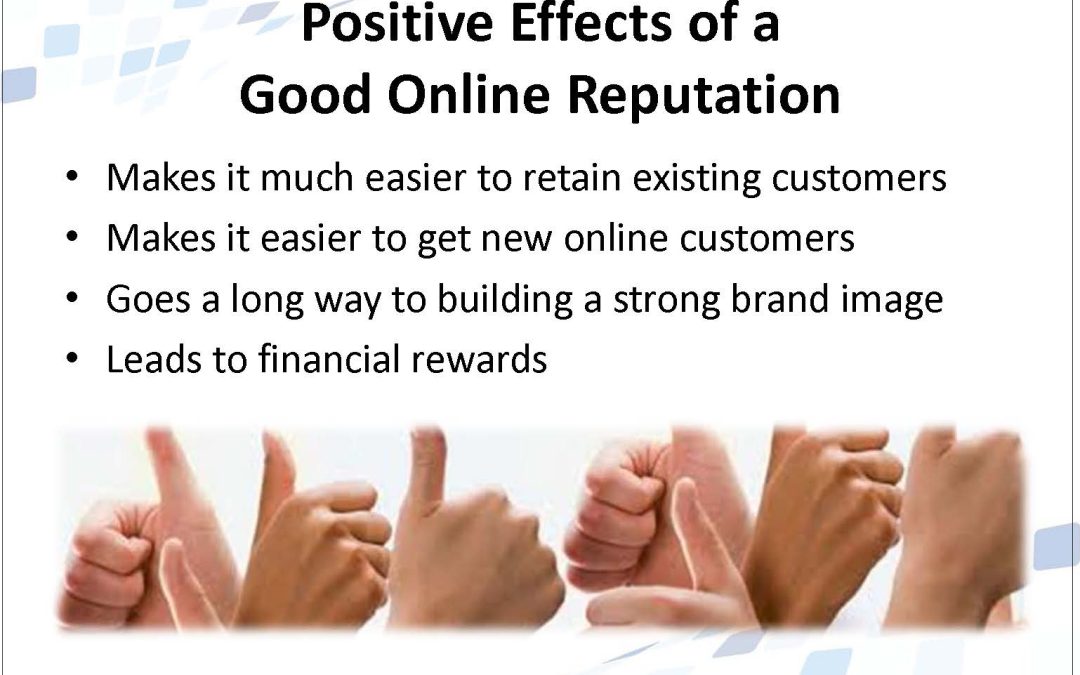 Positive Effects of a Good Online Reputation

• Makes it much easier to retain existing customers
• Makes it easier to get new online customers
• Goes a long way to building a strong brand image
• Leads to financial rewards